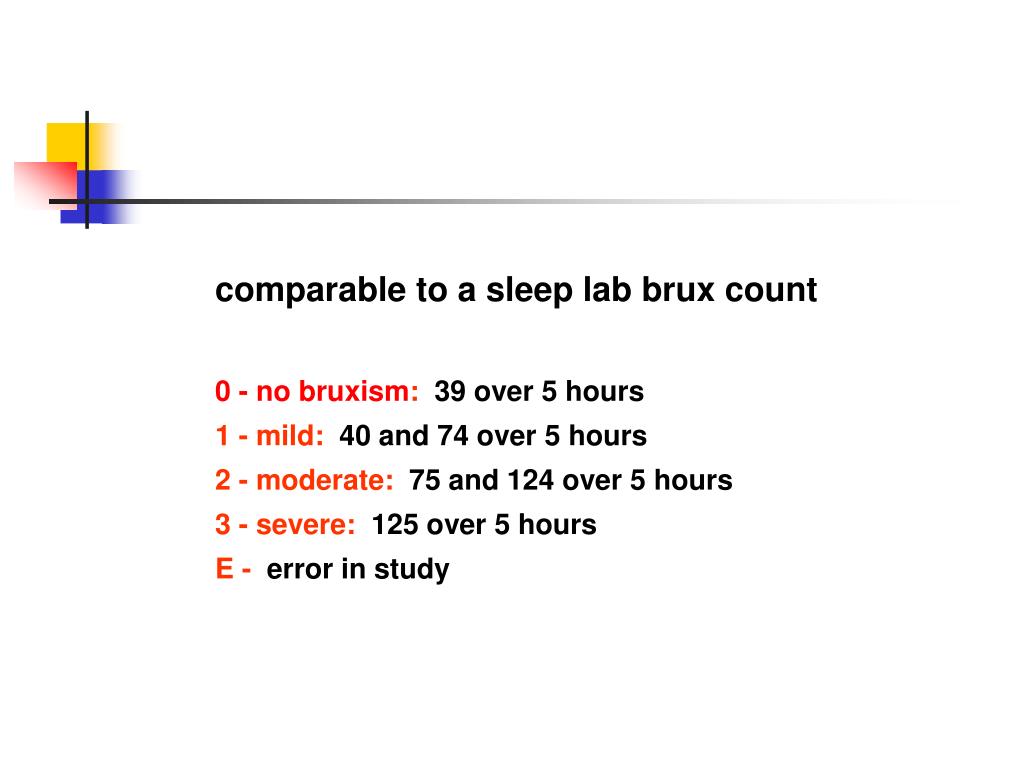 comparable to a sleep lab brux count

0 - no bruxism: 39 over 5 hours
1 - mild: 40 and 74 over 5 hours
2 - moderate: 75 and 124 over 5 hours
3 - severe: 125 over 5 hours
E - error in study